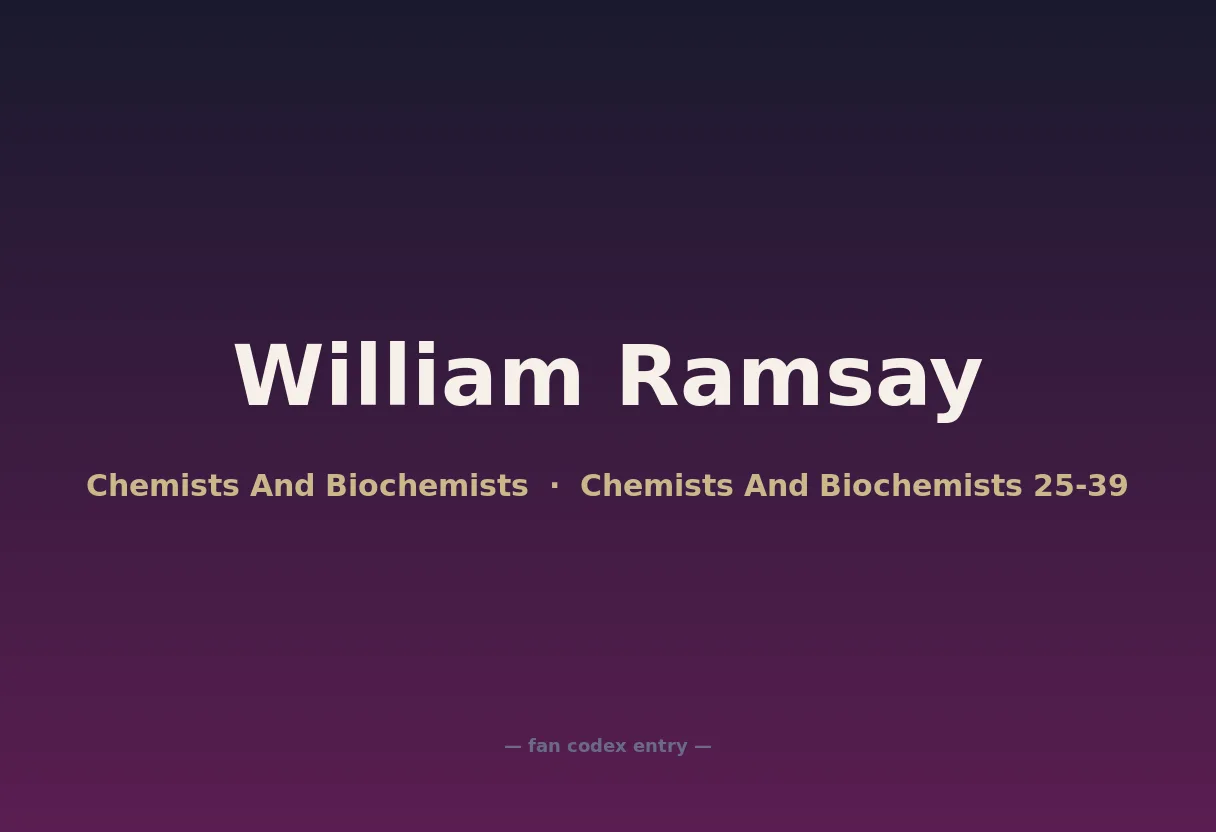 William Ramsay

Chemists And Biochemists · Chemists And Biochemists 25-39

— fan codex entry —